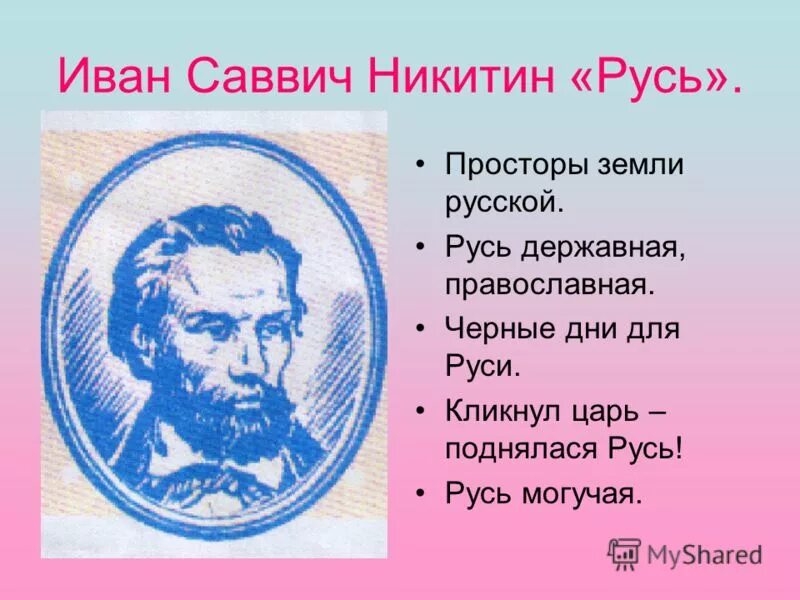 Иван Саввич Никитин «Русь».

• Просторы земли русской.
• Русь державная, православная.
• Черные дни для Руси.
• Кликнул царь – поднялася Русь!
• Русь могучая.

MyShared